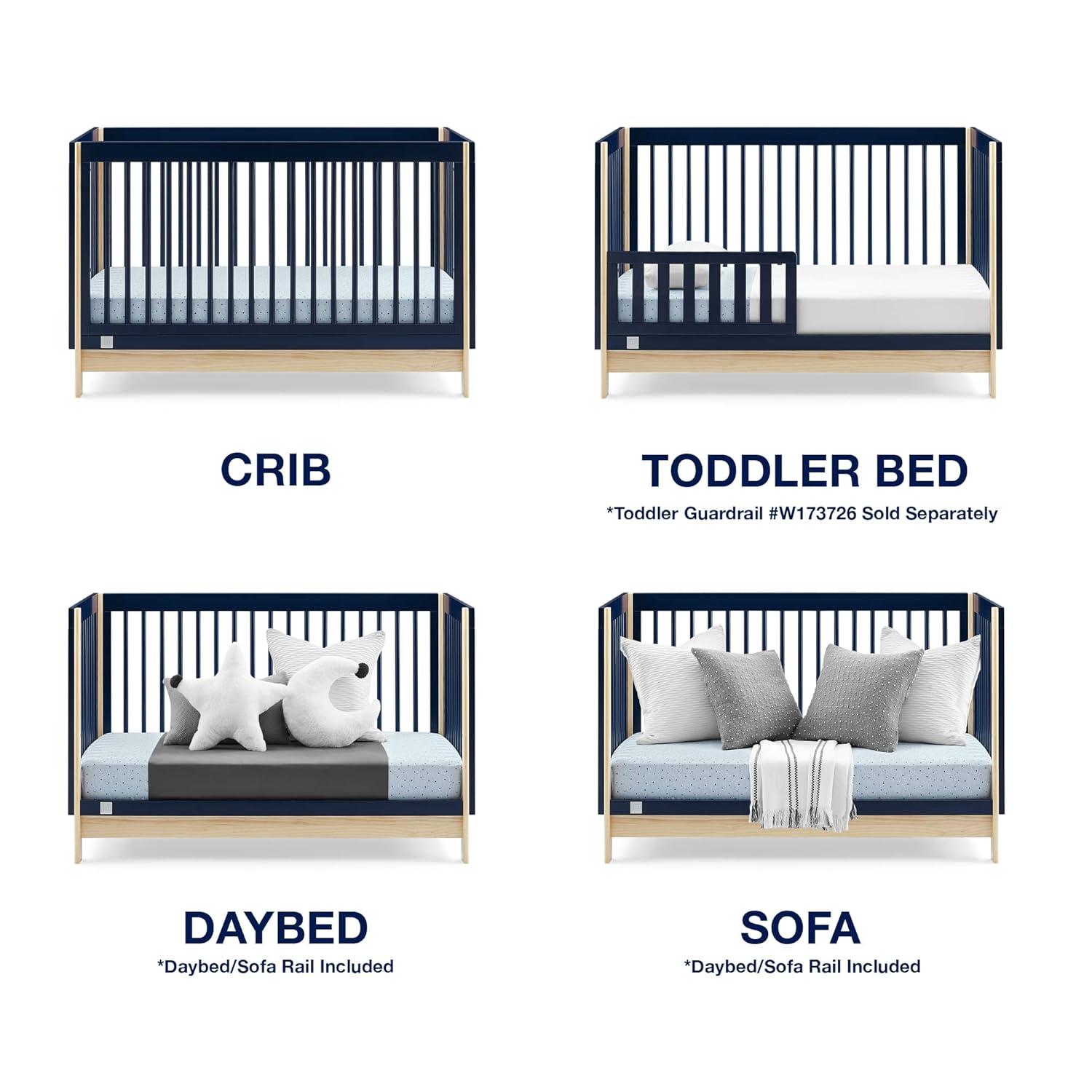 CRIB

TODDLER BED
*Toddler Guardrail #W173726 Sold Separately

DAYBED
*Daybed/Sofa Rail Included

SOFA
*Daybed/Sofa Rail Included